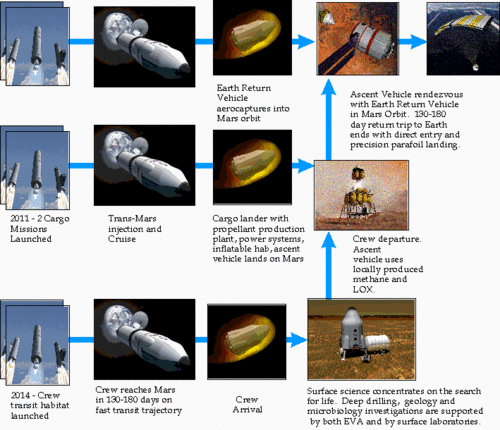 Earth Return Vehicle aerocaptures into Mars orbit

Ascent Vehicle rendezvous with Earth Return Vehicle in Mars Orbit. 130-180 day return trip to Earth ends with direct entry and precision parafoil landing.

2011 - 2 Cargo Missions Launched

Trans-Mars injection and Cruise

Cargo lander with propellant production plant, power systems, inflatable hab, ascent vehicle lands on Mars

Crew departure. Ascent vehicle uses locally produced methane and LOX.

2014 - Crew transit habitat launched

Crew reaches Mars in 130-180 days on fast transit trajectory

Crew Arrival

Surface science concentrates on the search for life. Deep drilling, geology and microbiology investigations are supported by both EVA and by surface laboratories.